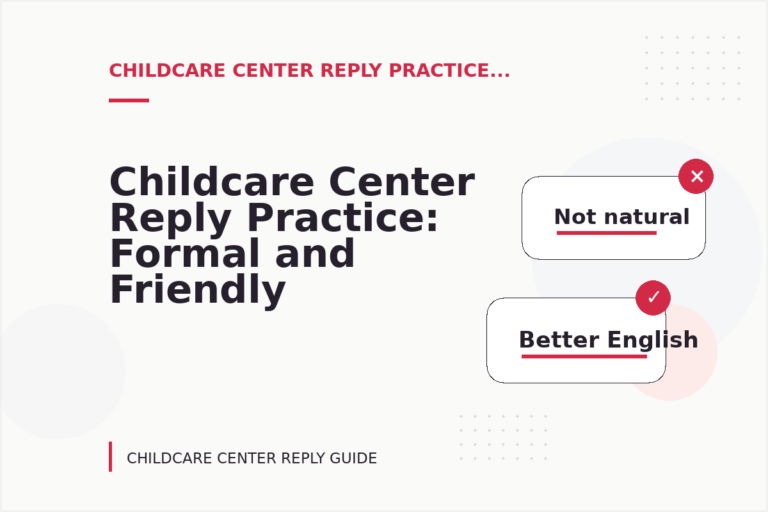 CHILDCARE CENTER REPLY PRACTICE...

Childcare Center Reply Practice: Formal and Friendly

Not natural

Better English

CHILDCARE CENTER REPLY GUIDE